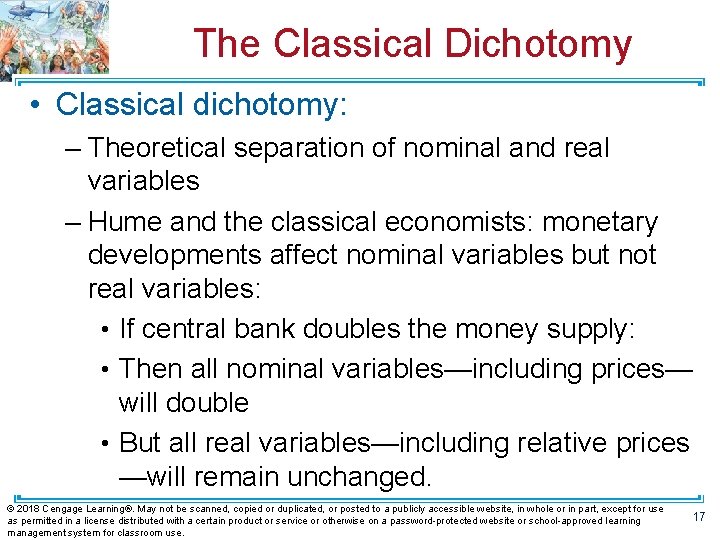 The Classical Dichotomy

• Classical dichotomy:

– Theoretical separation of nominal and real variables

– Hume and the classical economists: monetary developments affect nominal variables but not real variables:

• If central bank doubles the money supply:

• Then all nominal variables—including prices—will double

• But all real variables—including relative prices—will remain unchanged.

© 2018 Cengage Learning®. May not be scanned, copied or duplicated, or posted to a publicly accessible website, in whole or in part, except for use as permitted in a license distributed with a certain product or service or otherwise on a password-protected website or school-approved learning management system for classroom use.

17